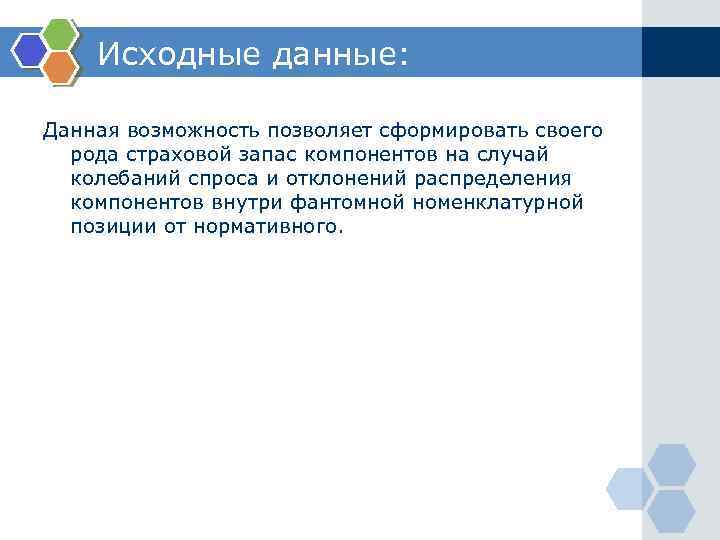 Исходные данные:

Данная возможность позволяет сформировать своего рода страховой запас компонентов на случай колебаний спроса и отклонений распределения компонентов внутри фантомной номенклатурной позиции от нормативного.